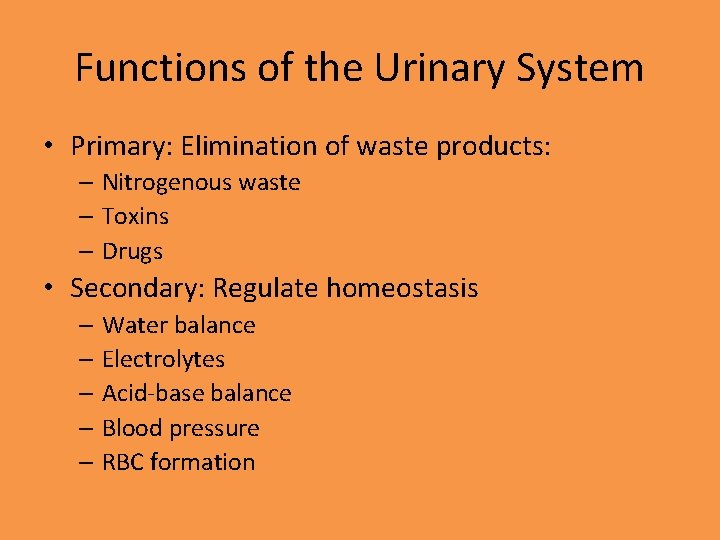 Functions of the Urinary System

• Primary: Elimination of waste products:
– Nitrogenous waste
– Toxins
– Drugs
• Secondary: Regulate homeostasis
– Water balance
– Electrolytes
– Acid-base balance
– Blood pressure
– RBC formation